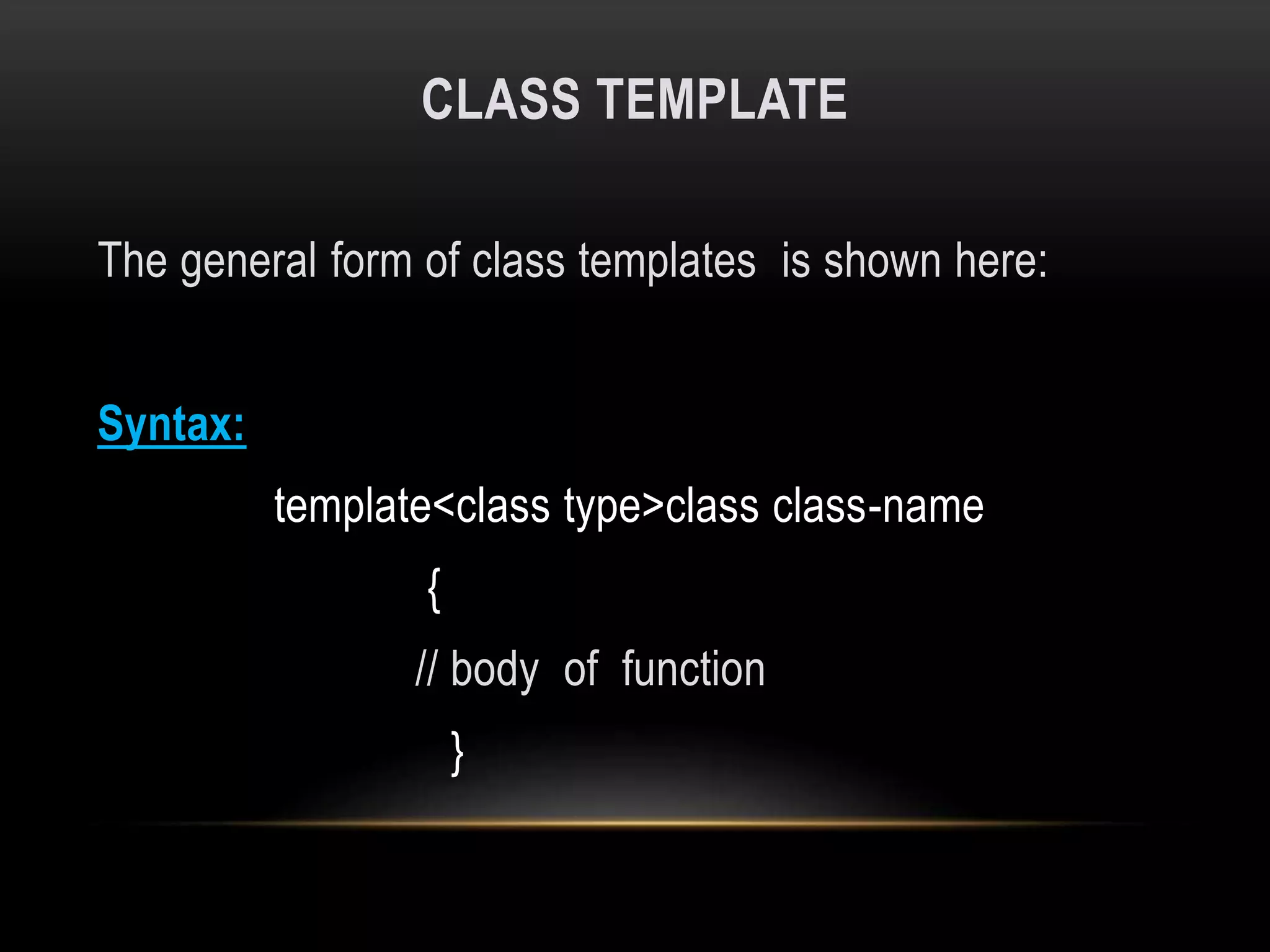 CLASS TEMPLATE

The general form of class templates is shown here:

Syntax:

template<class type>class class-name

{

// body of function

}